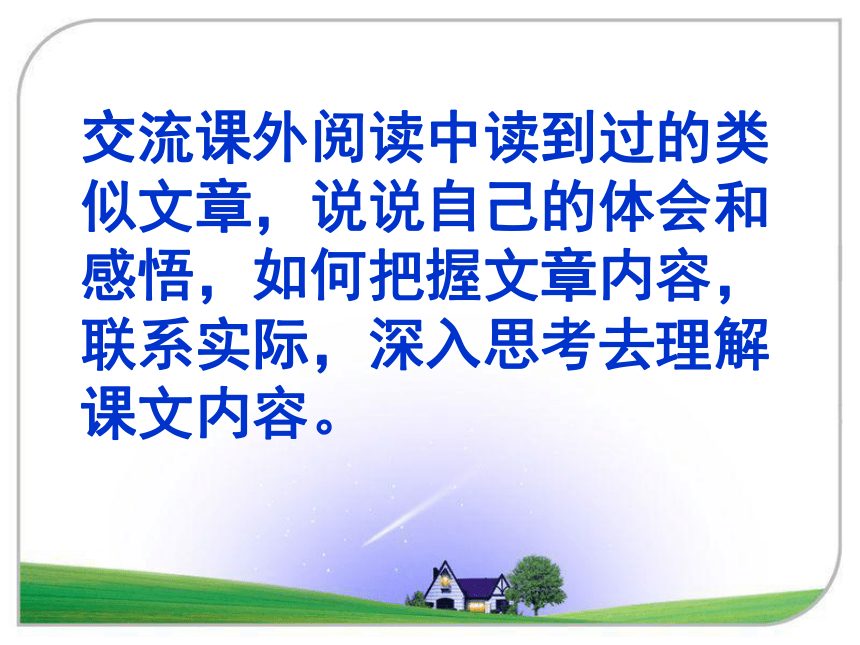 交流课外阅读中读到过的类似文章，说说自己的体会和感悟，如何把握文章内容，联系实际，深入思考去理解课文内容。